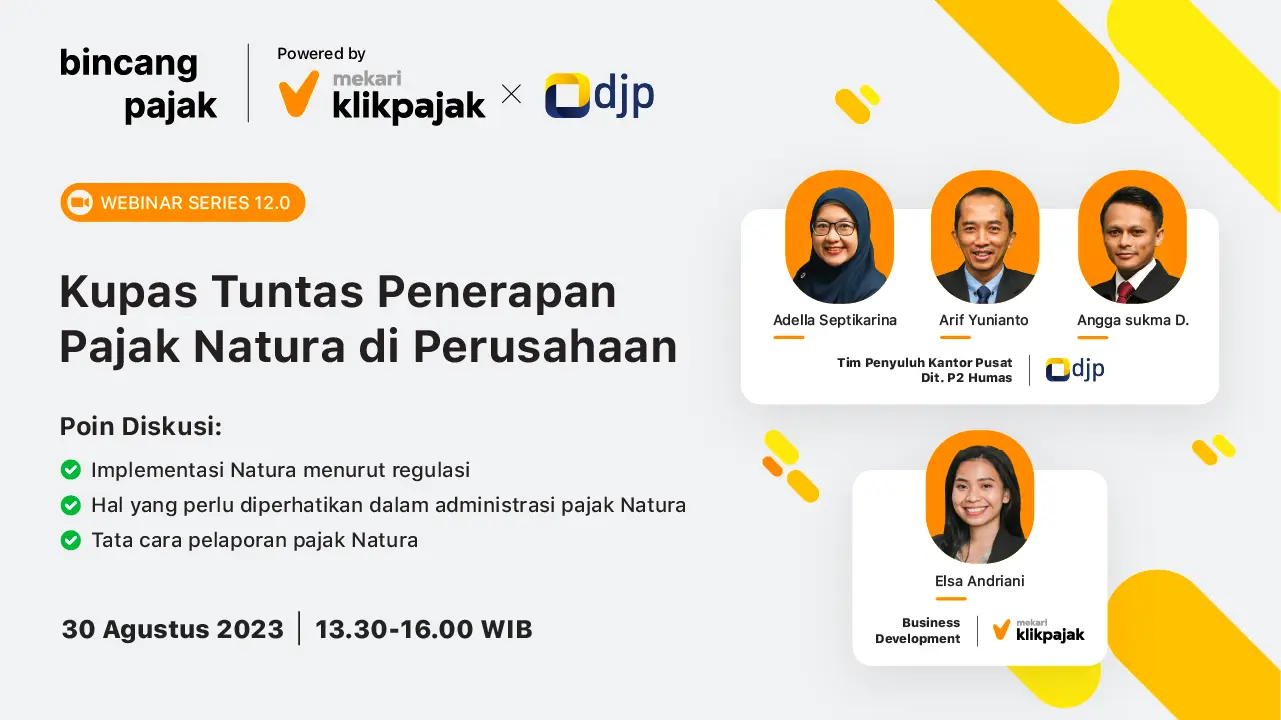 bincang pajak

Powered by
mekari klikpajak × djp

WEBINAR SERIES 12.0

Kupas Tuntas Penerapan Pajak Natura di Perusahaan

Poin Diskusi:

Implementasi Natura menurut regulasi
Hal yang perlu diperhatikan dalam administrasi pajak Natura
Tata cara pelaporan pajak Natura

30 Agustus 2023 | 13.30-16.00 WIB

Adella Septikarina
Arif Yunianto
Angga sukma D.

Tim Penyuluh Kantor Pusat
Dit. P2 Humas
djp

Elsa Andriani

Business Development
mekari klikpajak